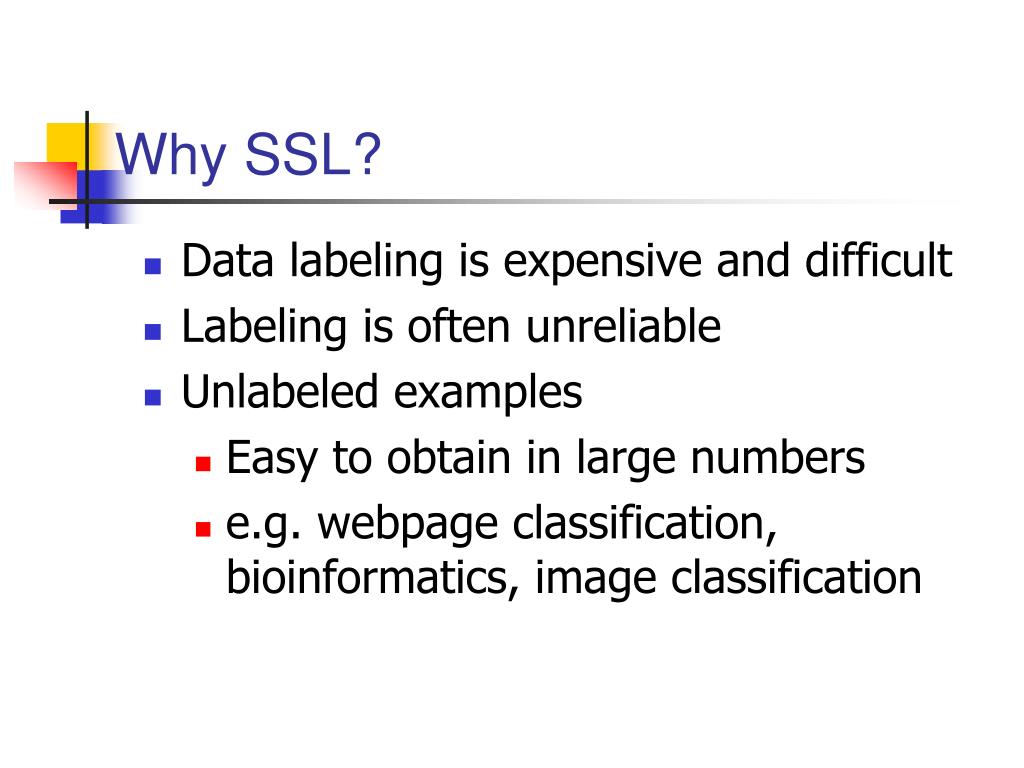 Why SSL?

- Data labeling is expensive and difficult
- Labeling is often unreliable
- Unlabeled examples
  - Easy to obtain in large numbers
  - e.g. webpage classification, bioinformatics, image classification